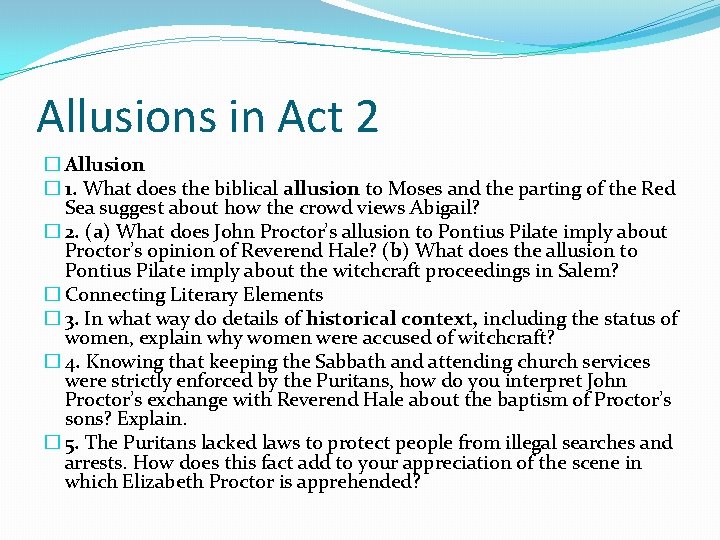 Allusions in Act 2

Allusion

1. What does the biblical allusion to Moses and the parting of the Red Sea suggest about how the crowd views Abigail?

2. (a) What does John Proctor's allusion to Pontius Pilate imply about Proctor's opinion of Reverend Hale? (b) What does the allusion to Pontius Pilate imply about the witchcraft proceedings in Salem?

Connecting Literary Elements

3. In what way do details of historical context, including the status of women, explain why women were accused of witchcraft?

4. Knowing that keeping the Sabbath and attending church services were strictly enforced by the Puritans, how do you interpret John Proctor's exchange with Reverend Hale about the baptism of Proctor's sons? Explain.

5. The Puritans lacked laws to protect people from illegal searches and arrests. How does this fact add to your appreciation of the scene in which Elizabeth Proctor is apprehended?